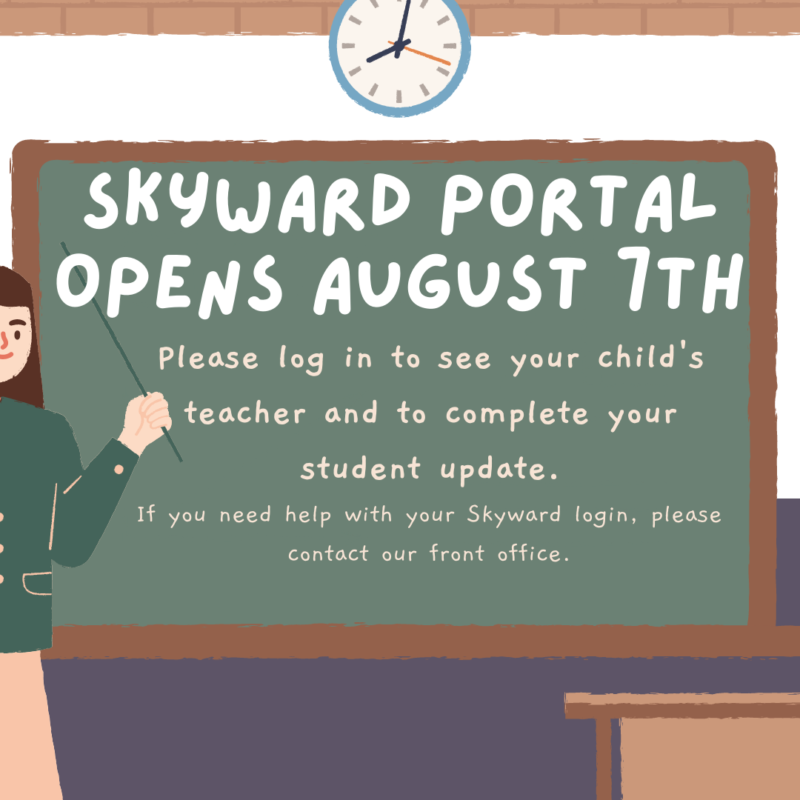 SKYWARD PORTAL OPENS AUGUST 7TH

Please log in to see your child's teacher and to complete your student update.

If you need help with your Skyward login, please contact our front office.